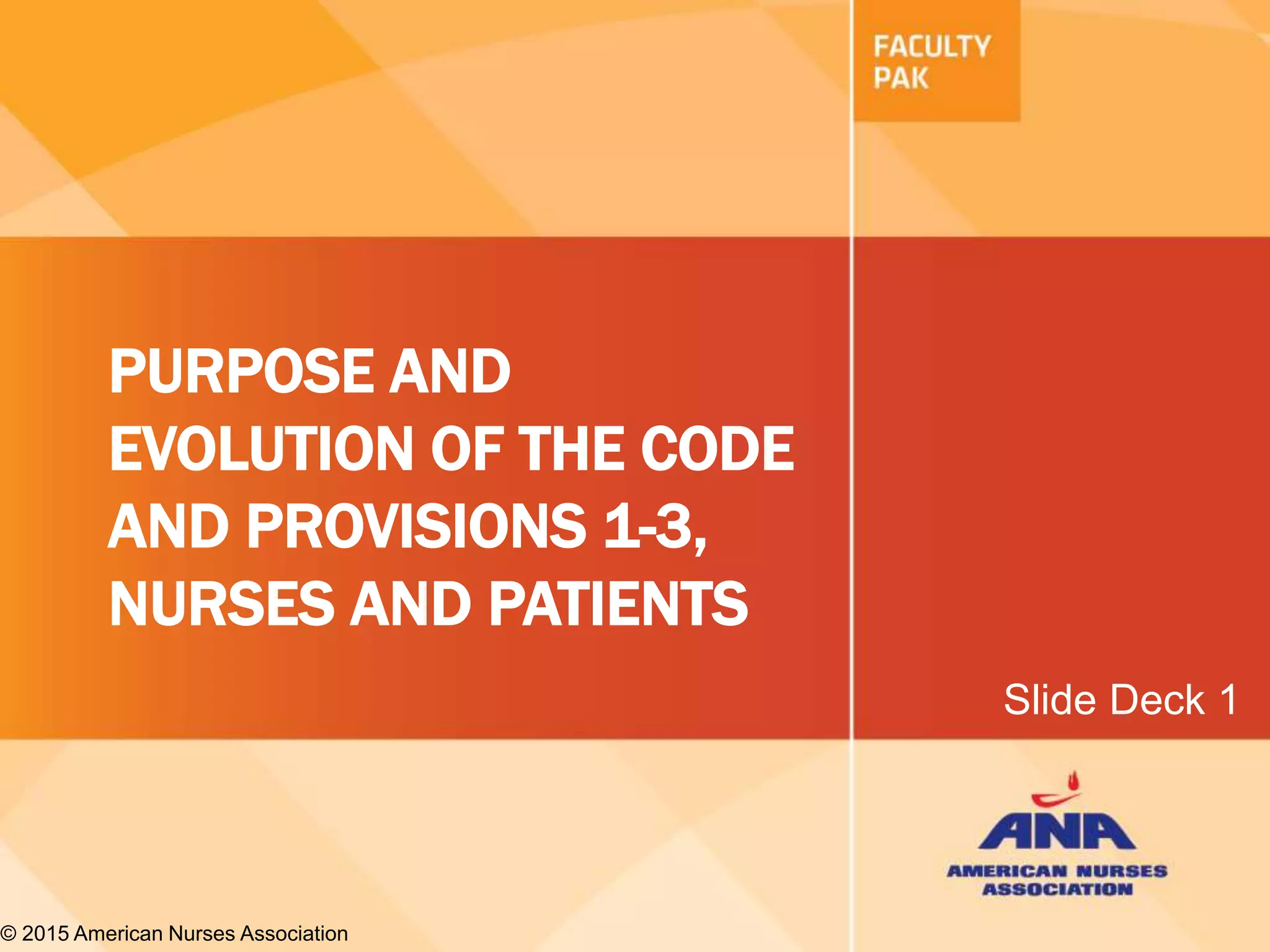 FACULTY PAK

PURPOSE AND EVOLUTION OF THE CODE AND PROVISIONS 1-3, NURSES AND PATIENTS

Slide Deck 1

ANA
AMERICAN NURSES ASSOCIATION

© 2015 American Nurses Association